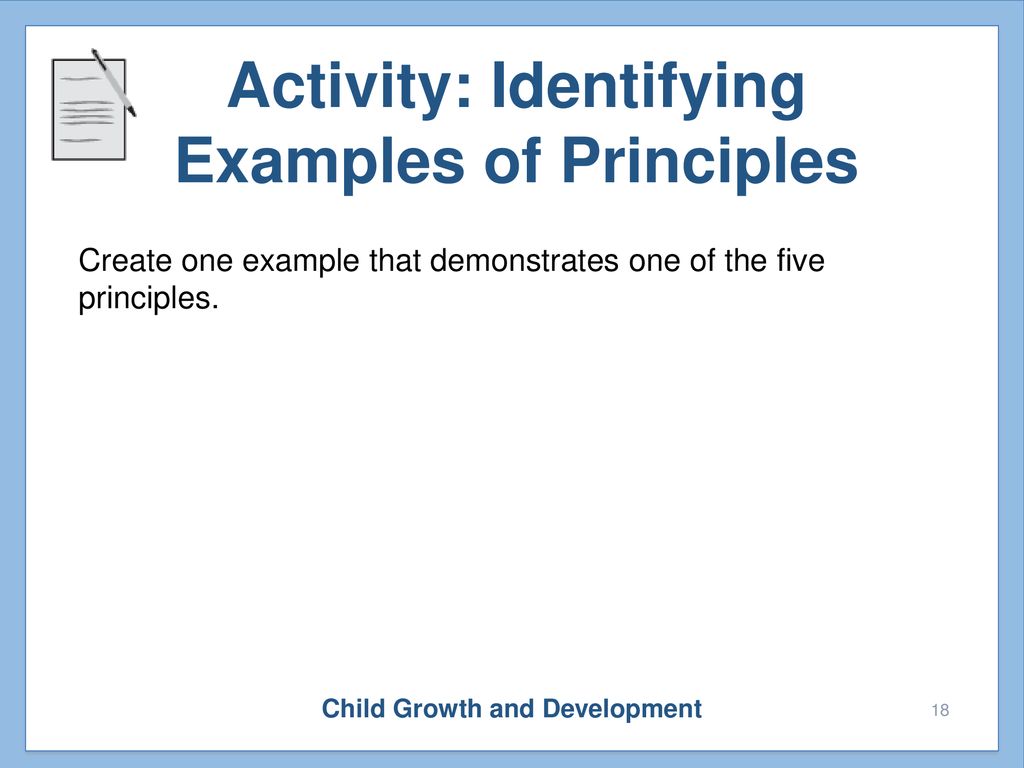 Activity: Identifying Examples of Principles

Create one example that demonstrates one of the five principles.

Child Growth and Development

18